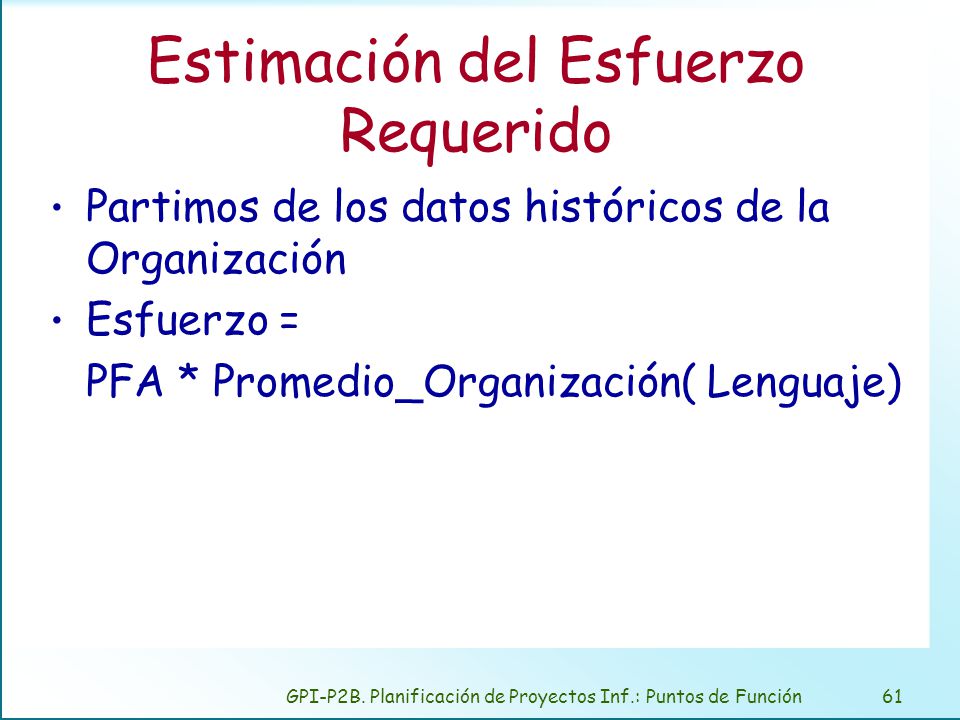 Estimación del Esfuerzo Requerido

• Partimos de los datos históricos de la Organización

• Esfuerzo =

PFA * Promedio_Organización( Lenguaje)

GPI-P2B. Planificación de Proyectos Inf.: Puntos de Función

61